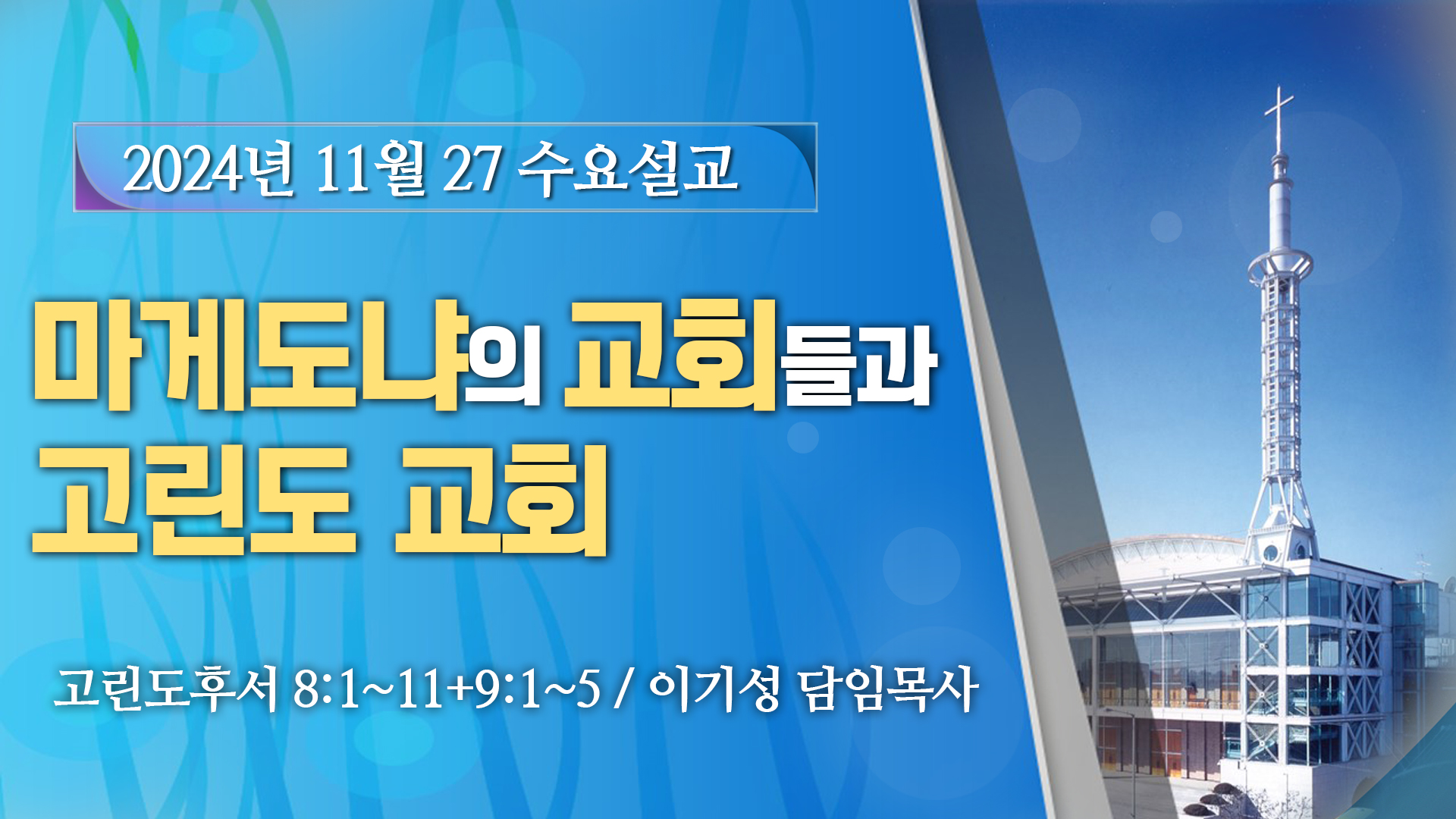 2024년 11월 27 수요설교

마게도냐의 교회들과
고린도 교회

고린도후서 8:1~11+9:1~5 / 이기성 담임목사